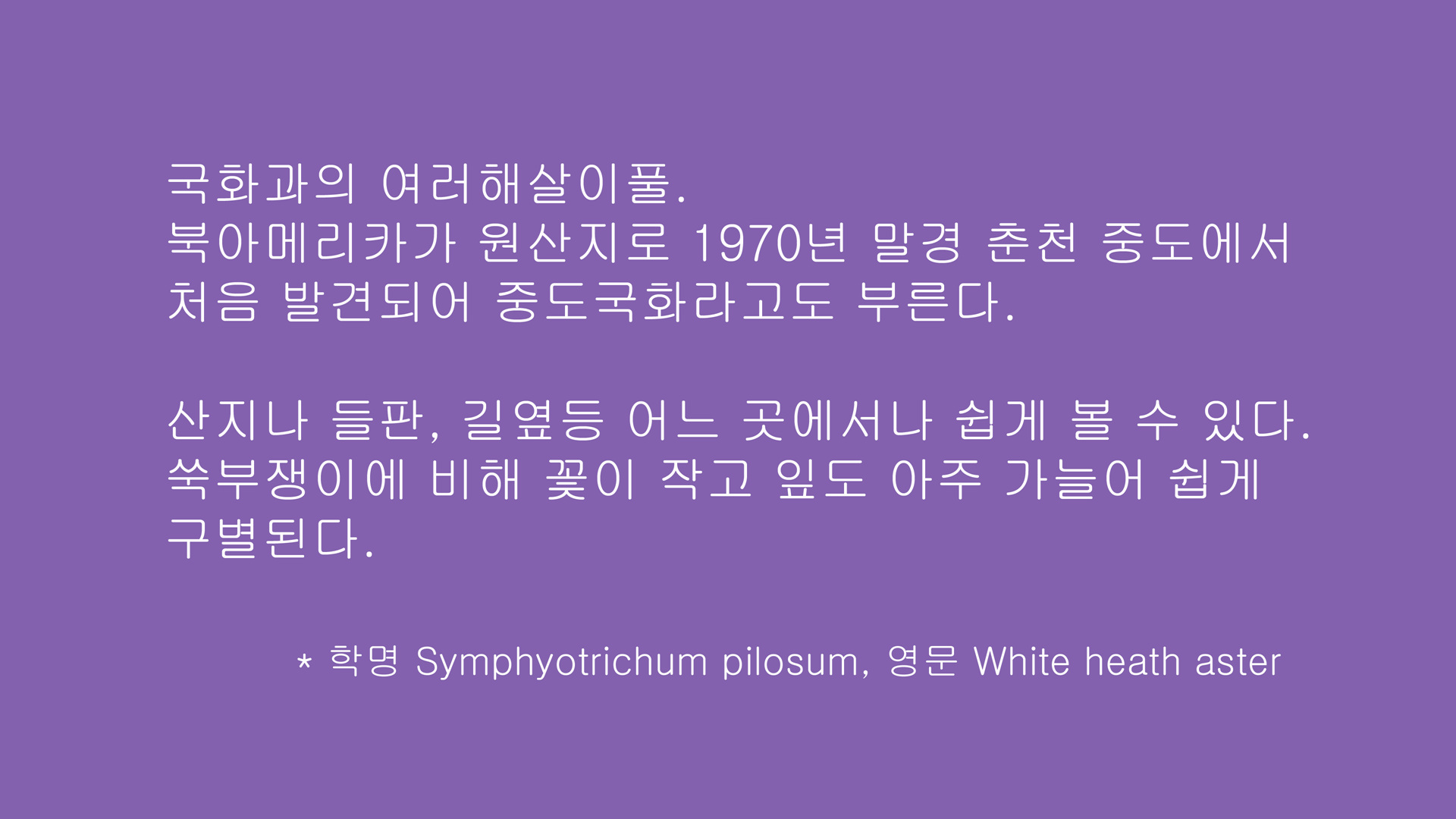 국화과의 여러해살이풀.
북아메리카가 원산지로 1970년 말경 춘천 중도에서 처음 발견되어 중도국화라고도 부른다.

산지나 들판, 길옆등 어느 곳에서나 쉽게 볼 수 있다. 쑥부쟁이에 비해 꽃이 작고 잎도 아주 가늘어 쉽게 구별된다.

* 학명 Symphyotrichum pilosum, 영문 White heath aster